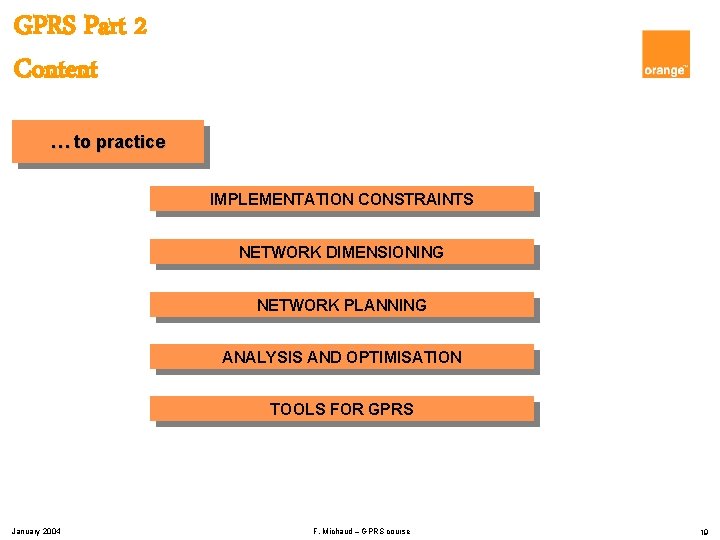 GPRS Part 2
Content

orange™

… to practice

IMPLEMENTATION CONSTRAINTS

NETWORK DIMENSIONING

NETWORK PLANNING

ANALYSIS AND OPTIMISATION

TOOLS FOR GPRS

January 2004

F. Michaud – GPRS course

19